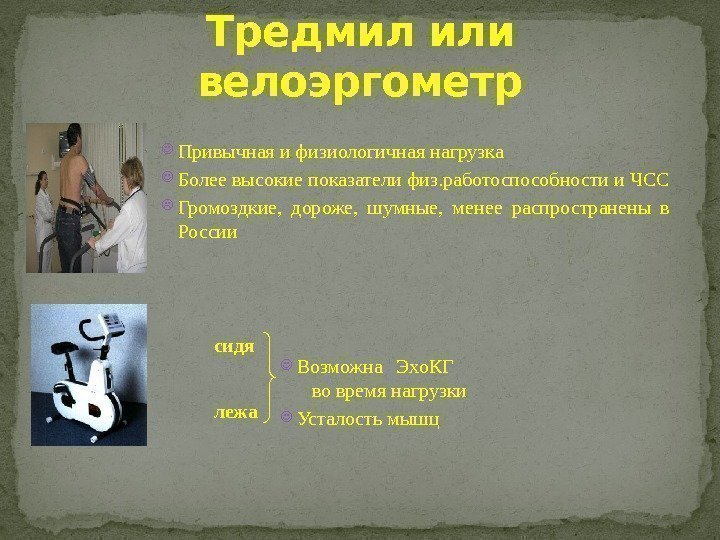 Тредмил или велоэргометр

Привычная и физиологичная нагрузка
Более высокие показатели физ.работоспособности и ЧСС
Громоздкие, дороже, шумные, менее распространены в России

сидя
лежа

Возможна ЭхоКГ во время нагрузки
Усталость мышц